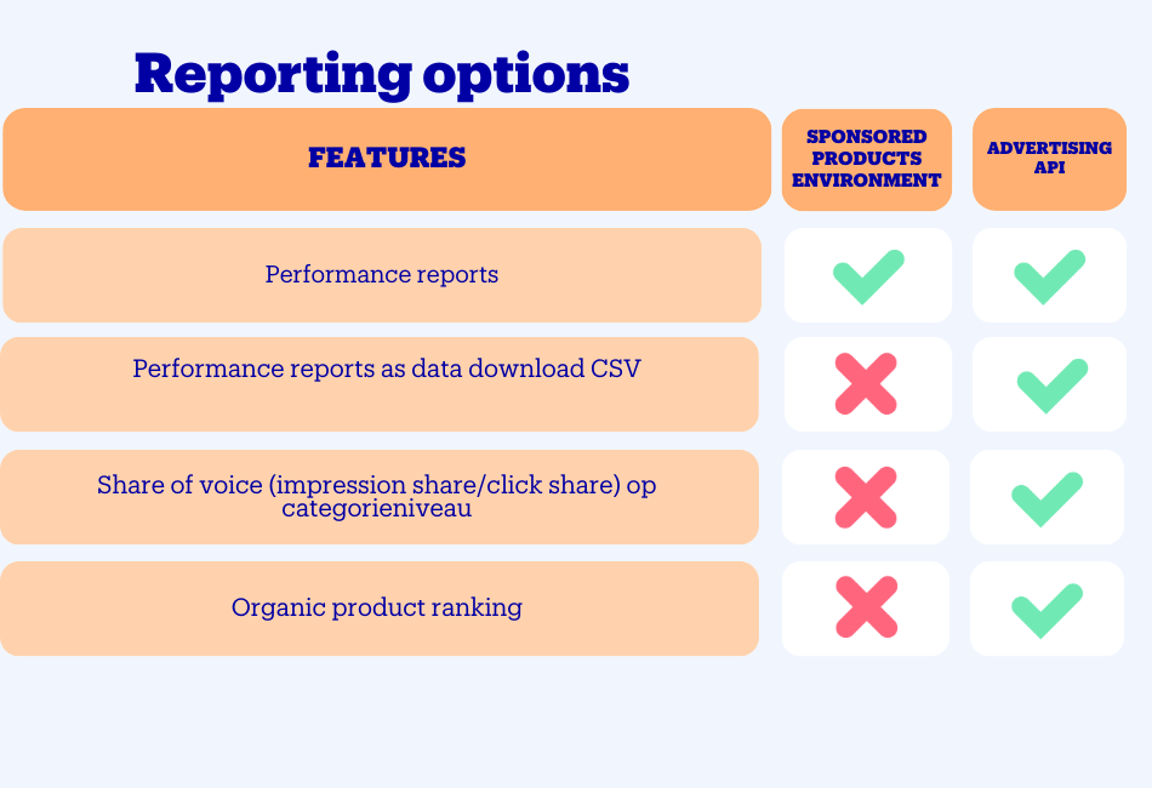 Reporting options

| FEATURES | SPONSORED PRODUCTS ENVIRONMENT | ADVERTISING API |
|---|---|---|
| Performance reports | ✓ | ✓ |
| Performance reports as data download CSV | ✗ | ✓ |
| Share of voice (impression share/click share) op categorieniveau | ✗ | ✓ |
| Organic product ranking | ✗ | ✓ |